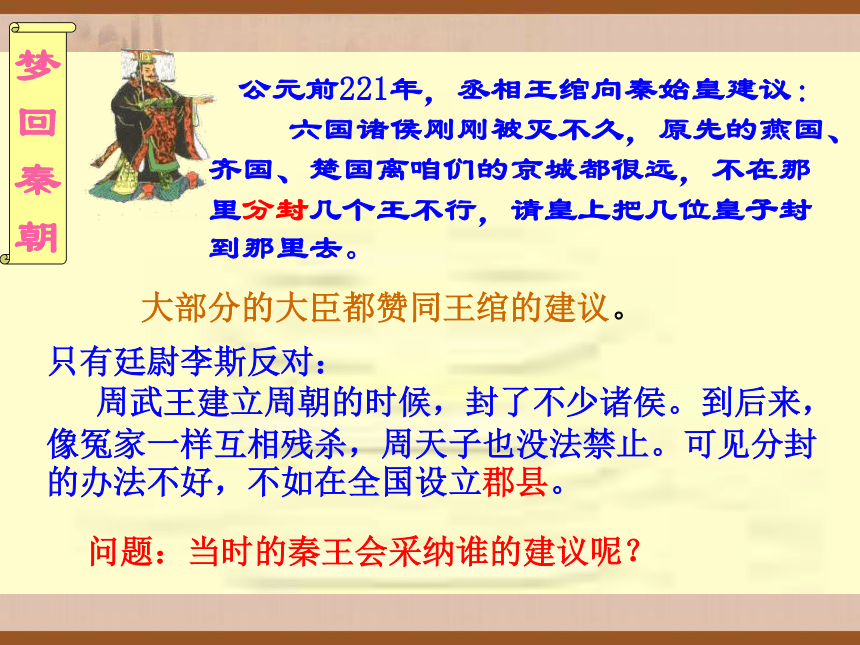 梦回秦朝

公元前221年，丞相王绾向秦始皇建议：
六国诸侯刚刚被灭不久，原先的燕国、齐国、楚国离咱们的京城都很远，不在那里分封几个王不行，请皇上把几位皇子封到那里去。

大部分的大臣都赞同王绾的建议。

只有廷尉李斯反对：
周武王建立周朝的时候，封了不少诸侯。到后来，像冤家一样互相残杀，周天子也没法禁止。可见分封的办法不好，不如在全国设立郡县。

问题：当时的秦王会采纳谁的建议呢？